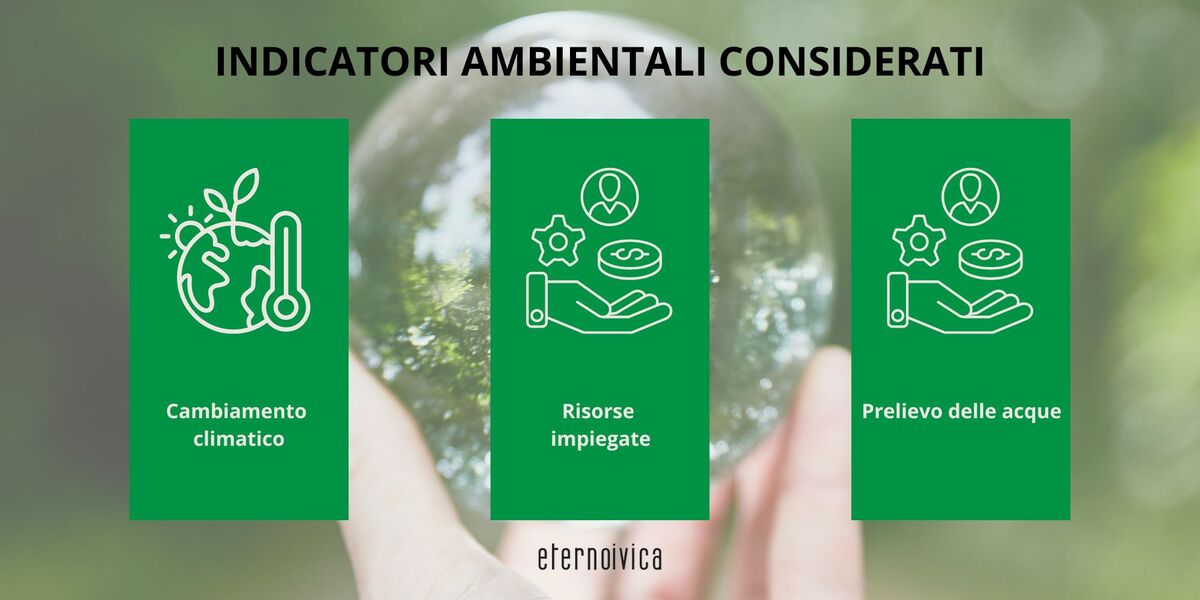 INDICATORI AMBIENTALI CONSIDERATI

Cambiamento climatico

Risorse impiegate

Prelievo delle acque

eternoivica